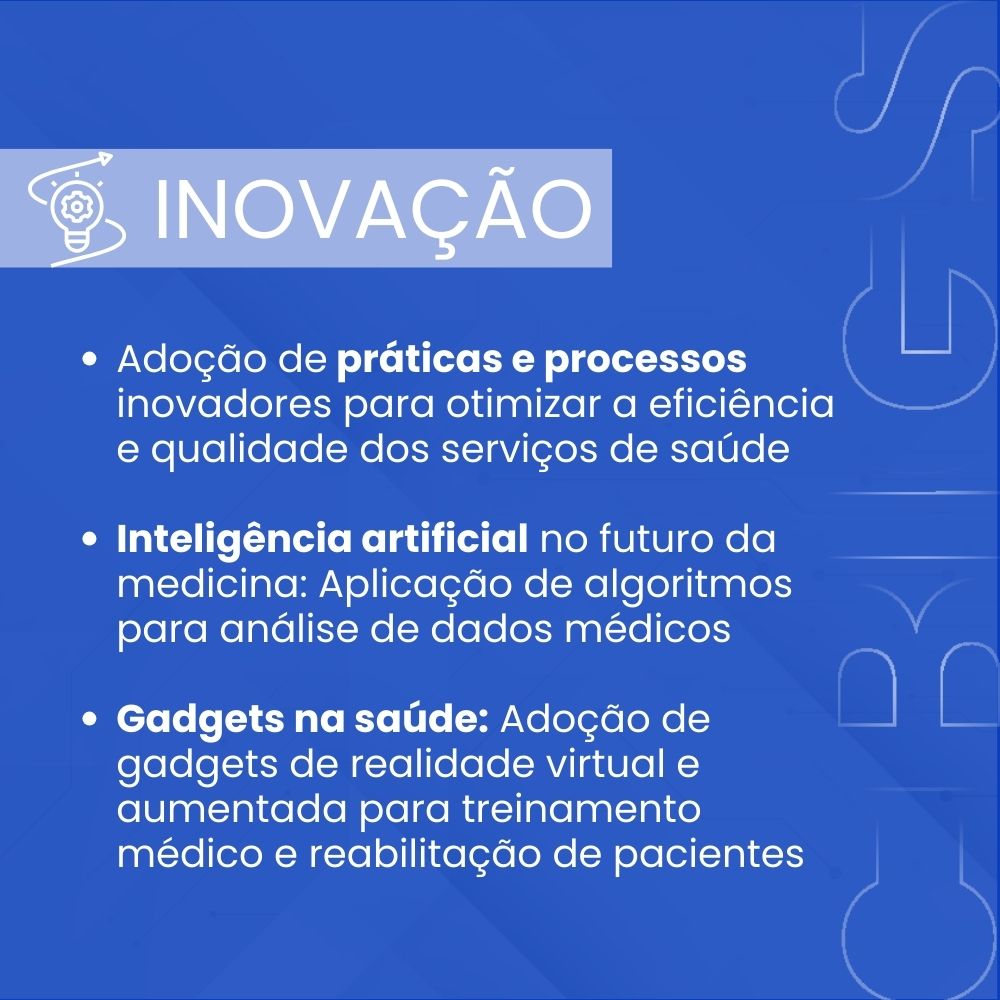 INOVAÇÃO

• Adoção de práticas e processos inovadores para otimizar a eficiência e qualidade dos serviços de saúde

• Inteligência artificial no futuro da medicina: Aplicação de algoritmos para análise de dados médicos

• Gadgets na saúde: Adoção de gadgets de realidade virtual e aumentada para treinamento médico e reabilitação de pacientes